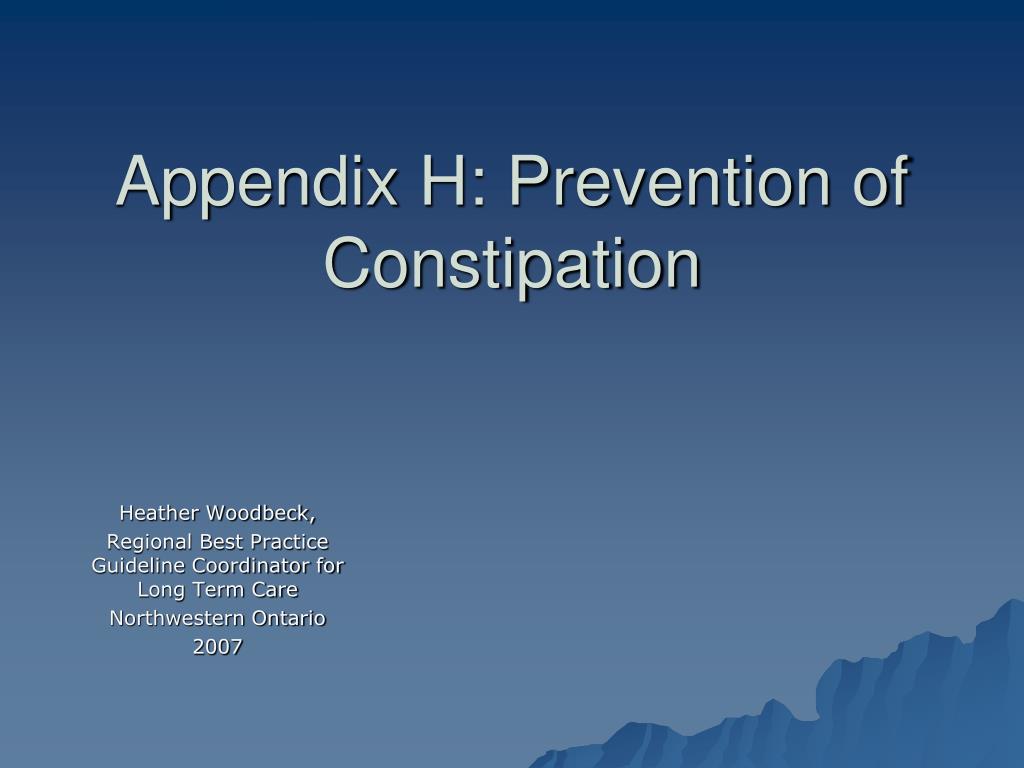 Appendix H: Prevention of Constipation

Heather Woodbeck,

Regional Best Practice Guideline Coordinator for Long Term Care

Northwestern Ontario

2007